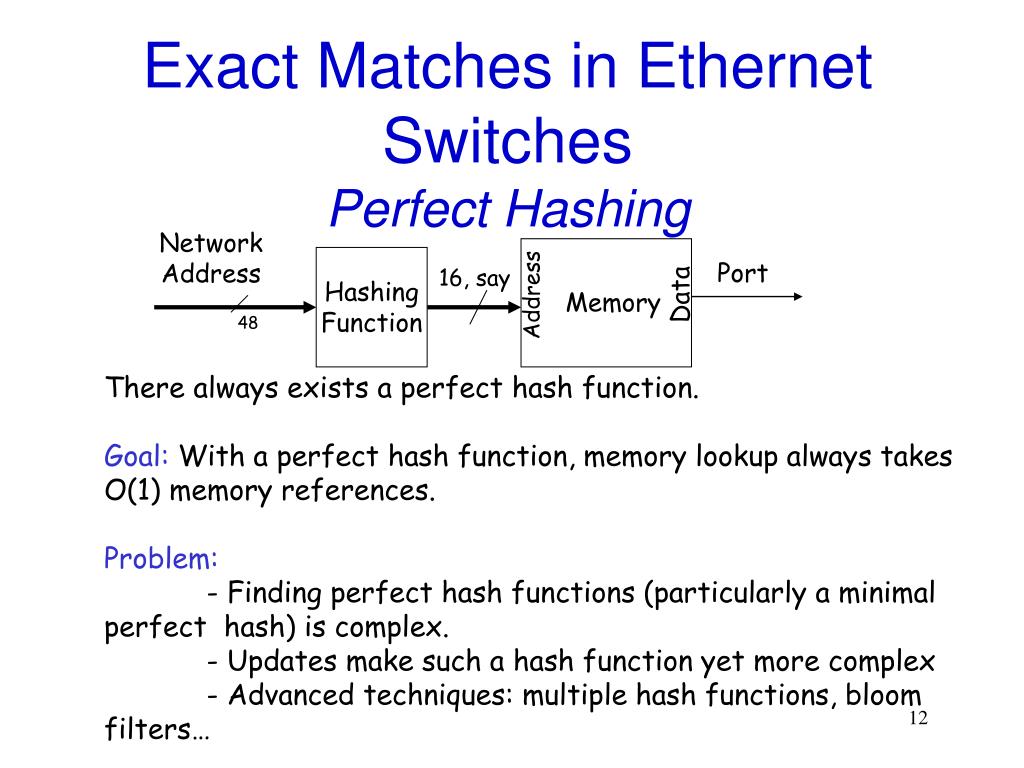 Exact Matches in Ethernet Switches
Perfect Hashing

Network Address
48
Hashing Function
16, say
Address
Memory
Data
Port

There always exists a perfect hash function.

Goal: With a perfect hash function, memory lookup always takes O(1) memory references.

Problem:
- Finding perfect hash functions (particularly a minimal perfect hash) is complex.
- Updates make such a hash function yet more complex
- Advanced techniques: multiple hash functions, bloom filters…

12